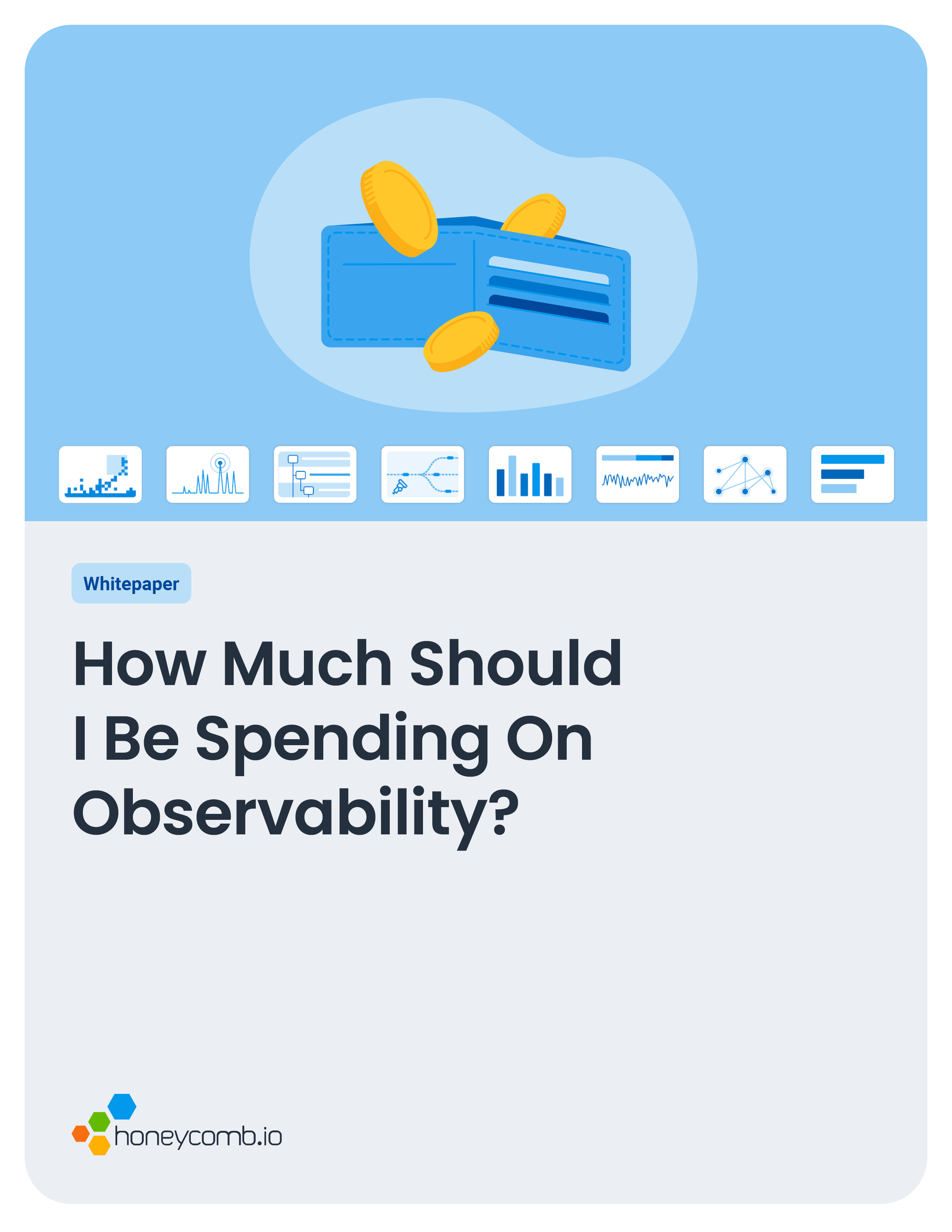 Whitepaper

How Much Should I Be Spending On Observability?

honeycomb.io